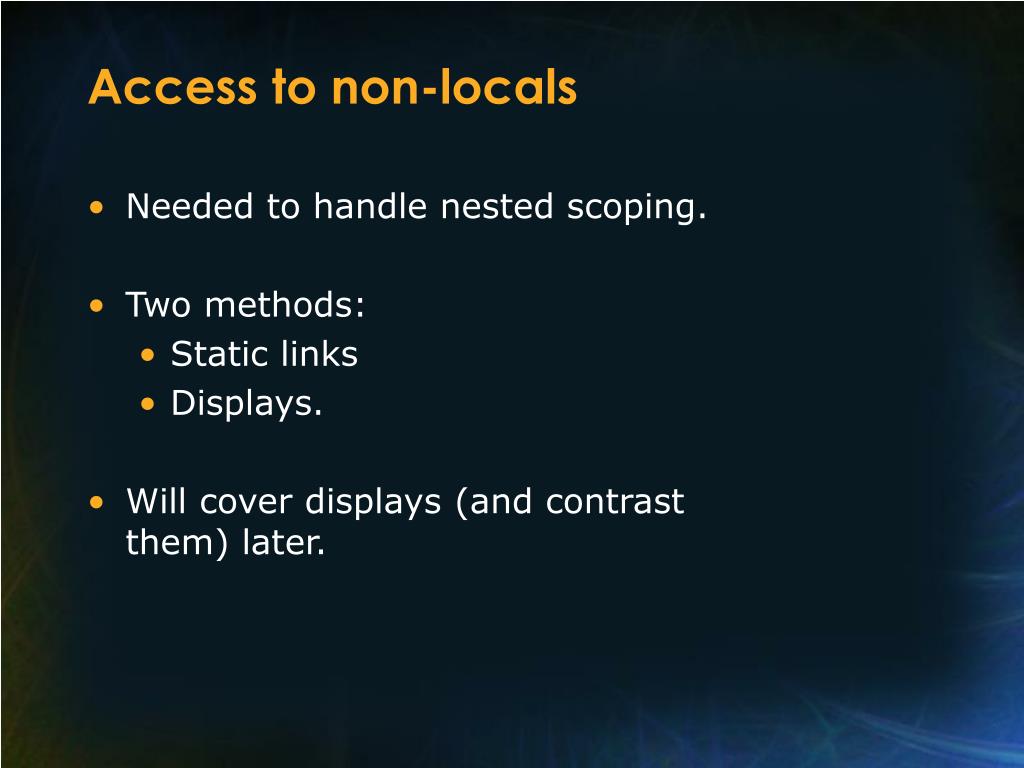 Access to non-locals

• Needed to handle nested scoping.

• Two methods:
  • Static links
  • Displays.

• Will cover displays (and contrast them) later.